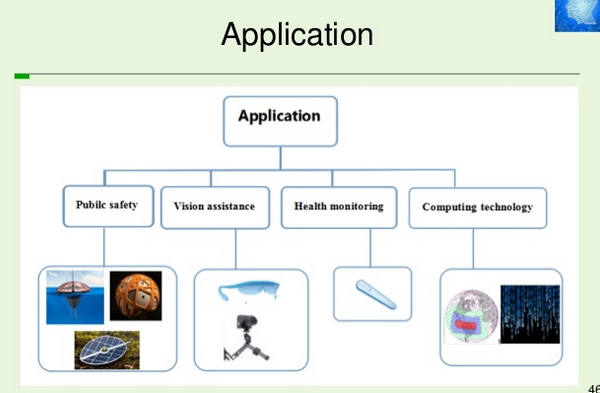 Application

Application

Pubilc safety

Vision assistance

Health monitoring

Computing technology

46